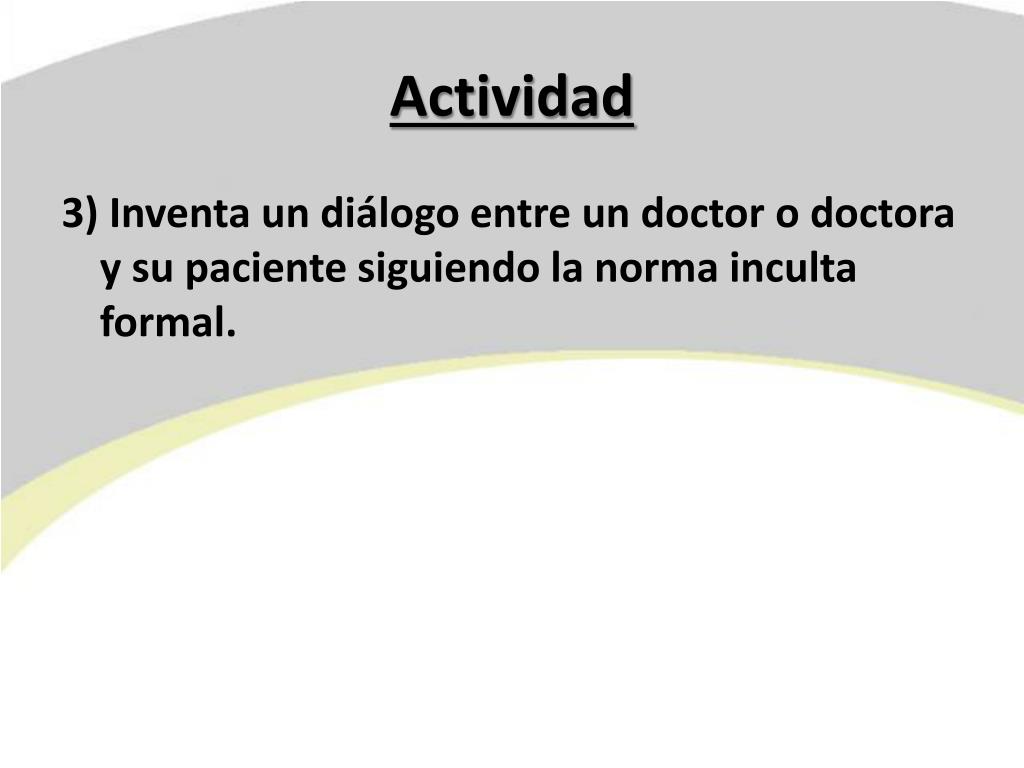 Actividad

3) Inventa un diálogo entre un doctor o doctora y su paciente siguiendo la norma inculta formal.